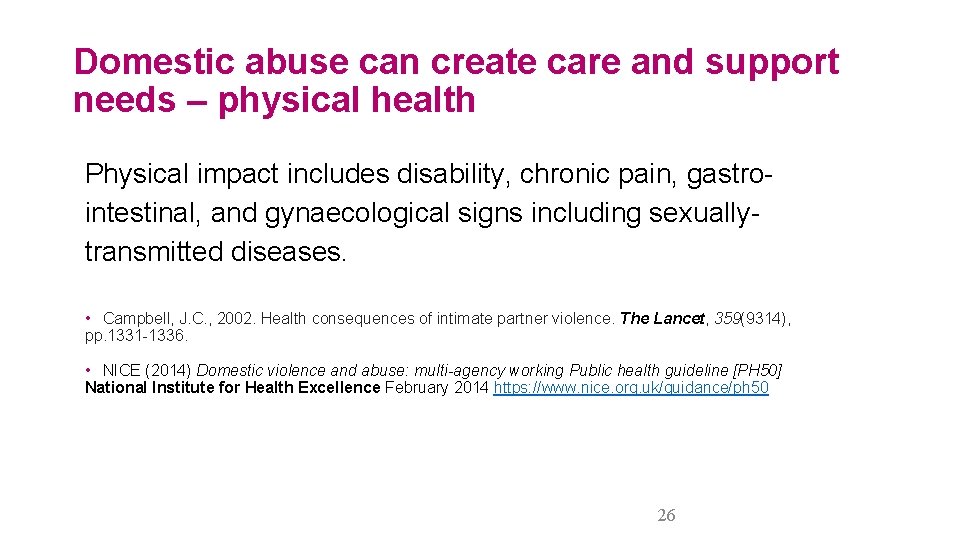 Domestic abuse can create care and support needs – physical health

Physical impact includes disability, chronic pain, gastrointestinal, and gynaecological signs including sexually-transmitted diseases.

• Campbell, J.C., 2002. Health consequences of intimate partner violence. The Lancet, 359(9314), pp.1331-1336.

• NICE (2014) Domestic violence and abuse: multi-agency working Public health guideline [PH50] National Institute for Health Excellence February 2014 https://www.nice.org.uk/guidance/ph50

26